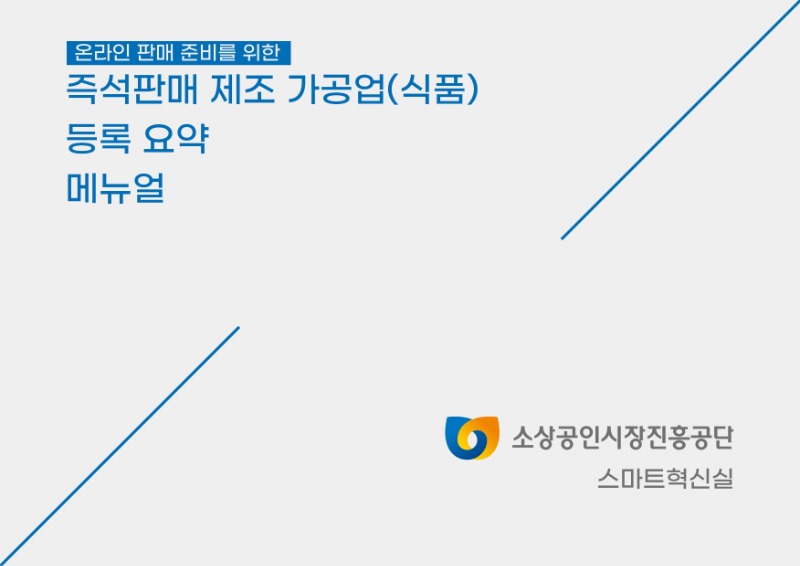 온라인 판매 준비를 위한

즉석판매 제조 가공업(식품)
등록 요약
메뉴얼

소상공인시장진흥공단
스마트혁신실